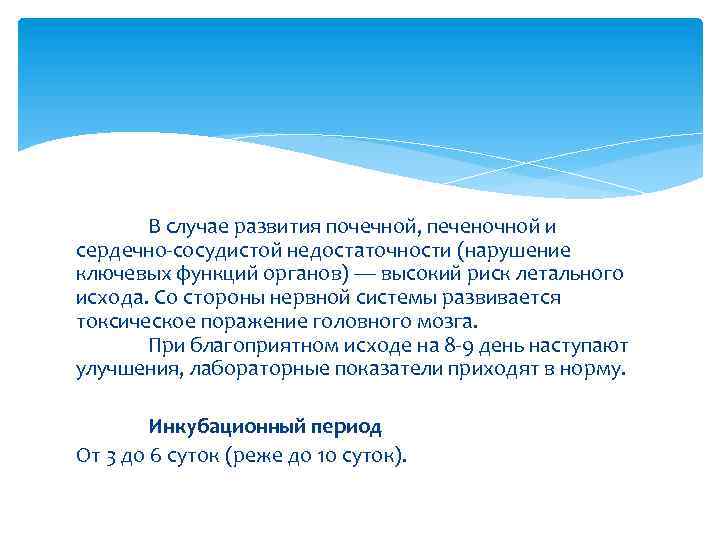 В случае развития почечной, печеночной и сердечно-сосудистой недостаточности (нарушение ключевых функций органов) — высокий риск летального исхода. Со стороны нервной системы развивается токсическое поражение головного мозга.

При благоприятном исходе на 8-9 день наступают улучшения, лабораторные показатели приходят в норму.

Инкубационный период
От 3 до 6 суток (реже до 10 суток).